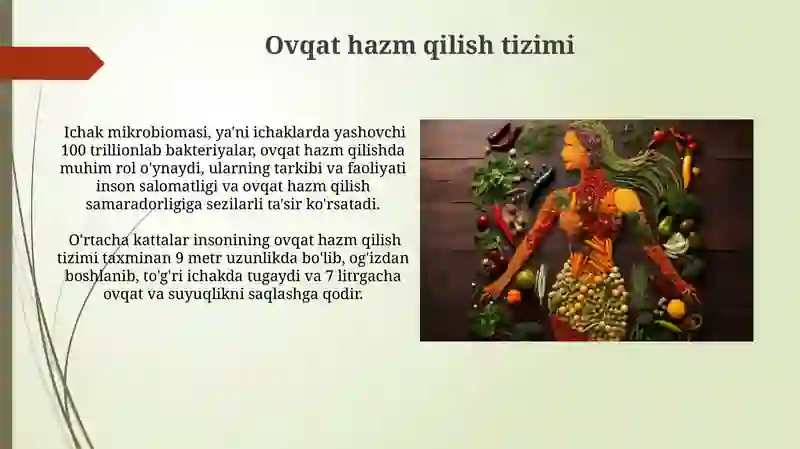 Ovqat hazm qilish tizimi

Ichak mikrobiomasi, ya'ni ichaklarda yashovchi 100 trillionlab bakteriyalar, ovqat hazm qilishda muhim rol o'ynaydi, ularning tarkibi va faoliyati inson salomatligi va ovqat hazm qilish samaradorligiga sezilarli ta'sir ko'rsatadi.

O'rtacha kattalar insonining ovqat hazm qilish tizimi taxminan 9 metr uzunlikda bo'lib, og'izdan boshlanib, to'g'ri ichakda tugaydi va 7 litrgacha ovqat va suyuqlikni saqlashga qodir.